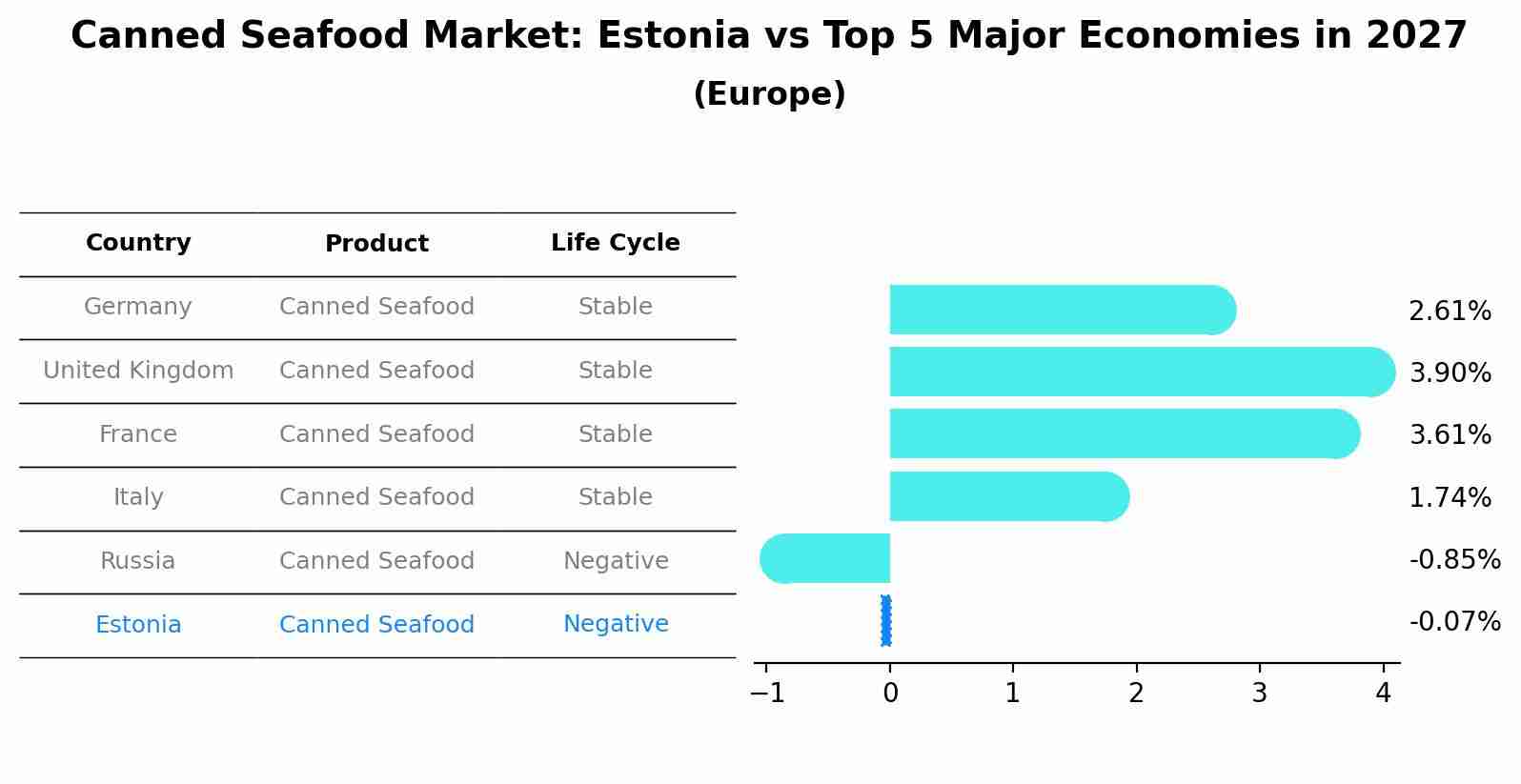 Canned Seafood Market: Estonia vs Top 5 Major Economies in 2027

(Europe)

| Country | Product | Life Cycle |
|---|---|---|
| Germany | Canned Seafood | Stable |
| United Kingdom | Canned Seafood | Stable |
| France | Canned Seafood | Stable |
| Italy | Canned Seafood | Stable |
| Russia | Canned Seafood | Negative |
| Estonia | Canned Seafood | Negative |

2.61%
3.90%
3.61%
1.74%
-0.85%
-0.07%

−1 0 1 2 3 4